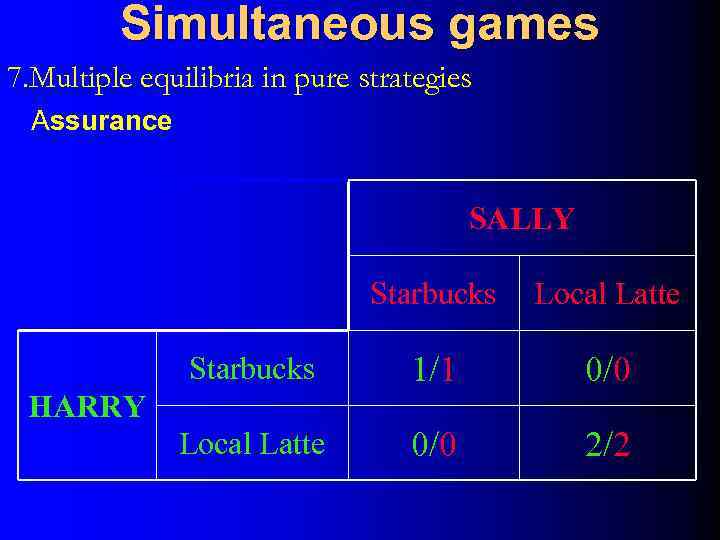 Simultaneous games

7.Multiple equilibria in pure strategies

Assurance

| | | SALLY | |
|---|---|---|---|
| | | Starbucks | Local Latte |
| HARRY | Starbucks | 1/1 | 0/0 |
| | Local Latte | 0/0 | 2/2 |